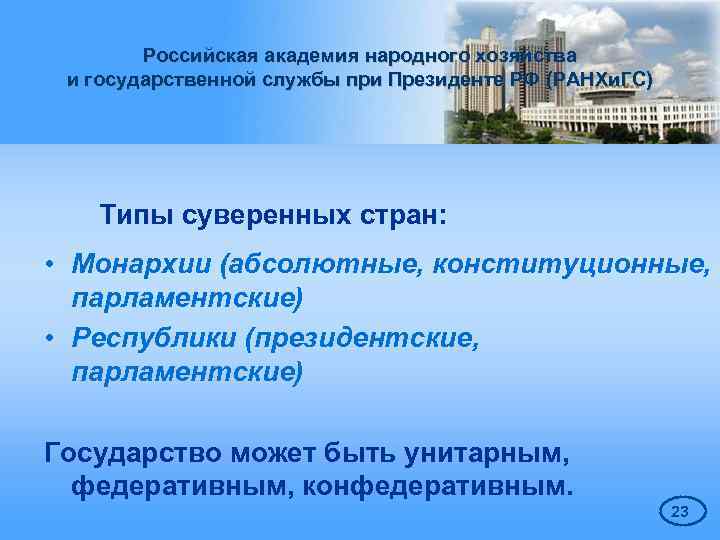 Российская академия народного хозяйства и государственной службы при Президенте РФ (РАНХиГС)

Типы суверенных стран:

• Монархии (абсолютные, конституционные, парламентские)
• Республики (президентские, парламентские)

Государство может быть унитарным, федеративным, конфедеративным.

23